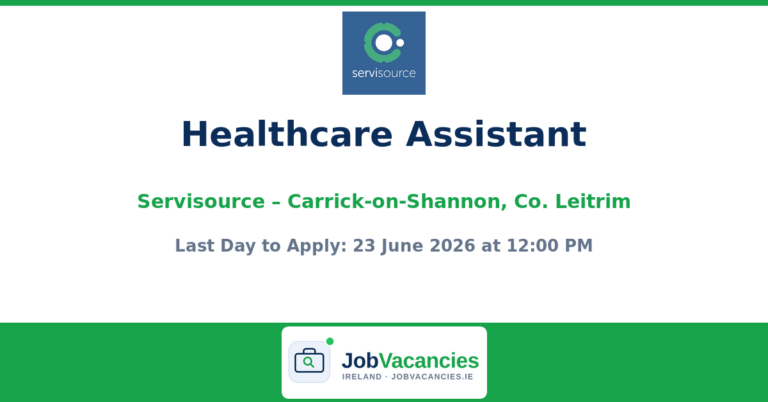 servisource

Healthcare Assistant

Servisource – Carrick-on-Shannon, Co. Leitrim

Last Day to Apply: 23 June 2026 at 12:00 PM

JobVacancies
IRELAND · JOBVACANCIES.IE